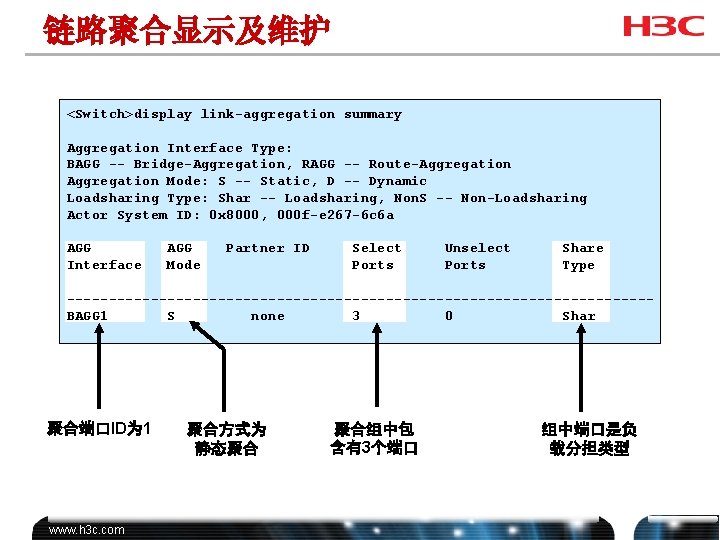 链路聚合显示及维护

H3C

<Switch>display link-aggregation summary

Aggregation Interface Type:
BAGG -- Bridge-Aggregation, RAGG -- Route-Aggregation
Aggregation Mode: S -- Static, D -- Dynamic
Loadsharing Type: Shar -- Loadsharing, NonS -- Non-Loadsharing
Actor System ID: 0x8000, 000f-e267-6c6a

| AGG Interface | AGG Mode | Partner ID | Select Ports | Unselect Ports | Share Type |
|---|---|---|---|---|---|
| BAGG1 | S | none | 3 | 0 | Shar |

聚合端口ID为1

聚合方式为静态聚合

聚合组中包含有3个端口

组中端口是负载分担类型

www.h3c.com